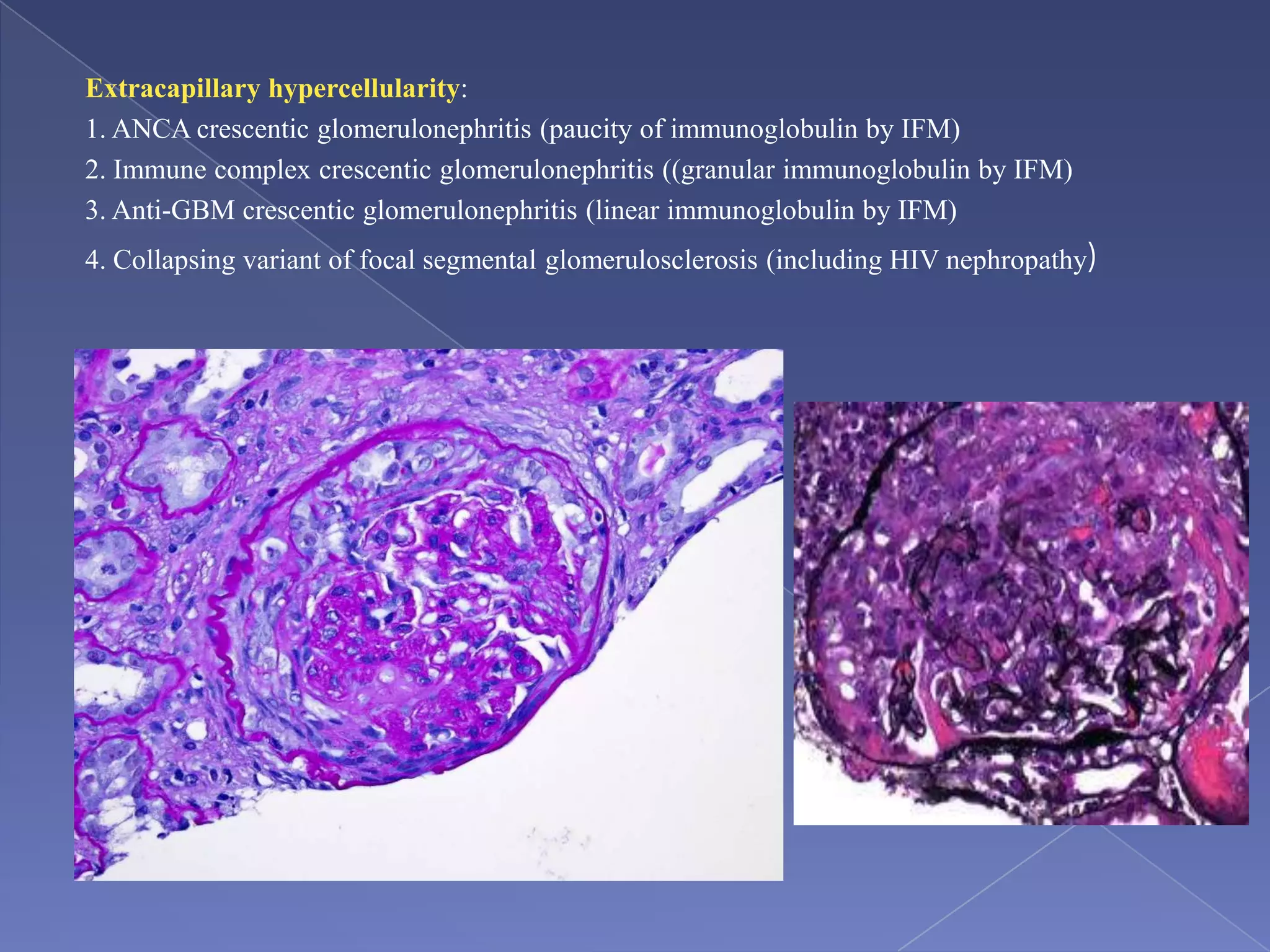 Extracapillary hypercellularity:

1. ANCA crescentic glomerulonephritis (paucity of immunoglobulin by IFM)

2. Immune complex crescentic glomerulonephritis ((granular immunoglobulin by IFM)

3. Anti-GBM crescentic glomerulonephritis (linear immunoglobulin by IFM)

4. Collapsing variant of focal segmental glomerulosclerosis (including HIV nephropathy)